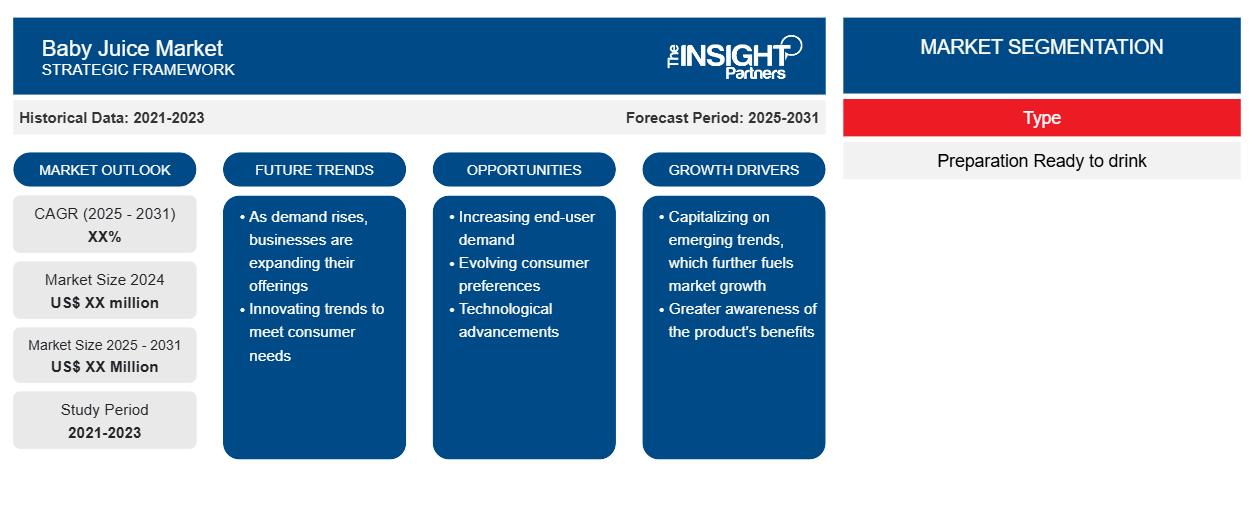 Baby Juice Market
STRATEGIC FRAMEWORK

The INSIGHT Partners

Historical Data: 2021-2023

Forecast Period: 2025-2031

MARKET OUTLOOK

CAGR (2025 - 2031)
XX%

Market Size 2024
US$ XX million

Market Size 2025 - 2031
US$ XX Million

Study Period
2021-2023

FUTURE TRENDS

• As demand rises, businesses are expanding their offerings
• Innovating trends to meet consumer needs

OPPORTUNITIES

• Increasing end-user demand
• Evolving consumer preferences
• Technological advancements

GROWTH DRIVERS

• Capitalizing on emerging trends, which further fuels market growth
• Greater awareness of the product's benefits

MARKET SEGMENTATION

Type

Preparation Ready to drink